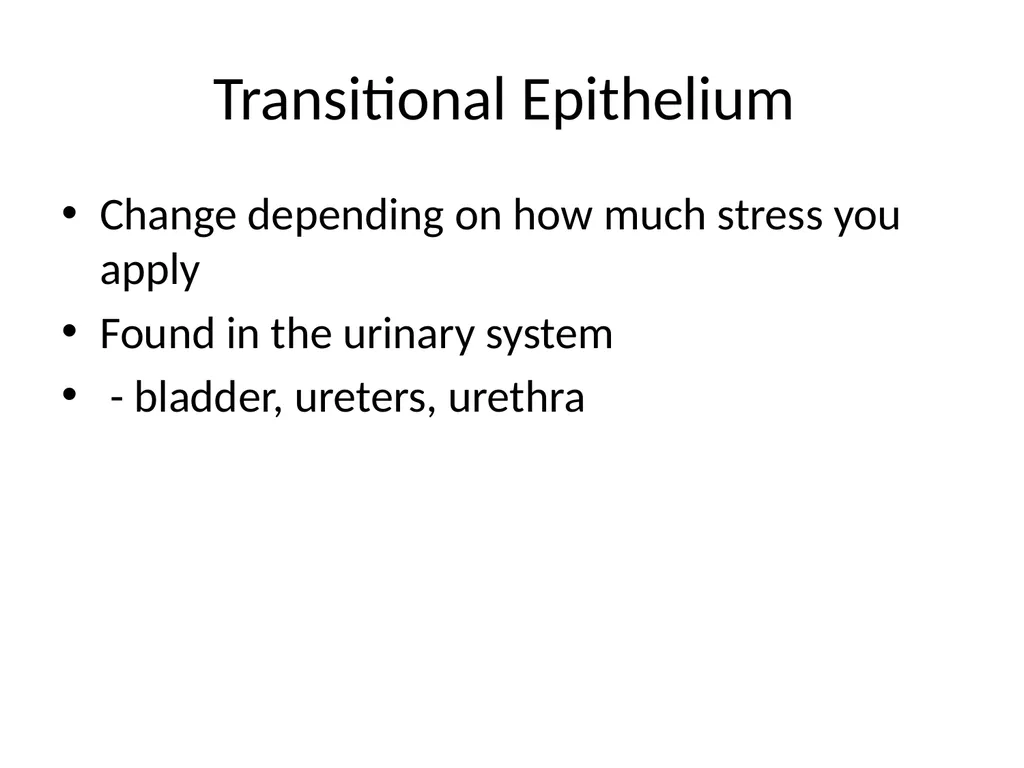 Transitional Epithelium

• Change depending on how much stress you apply
• Found in the urinary system
• - bladder, ureters, urethra